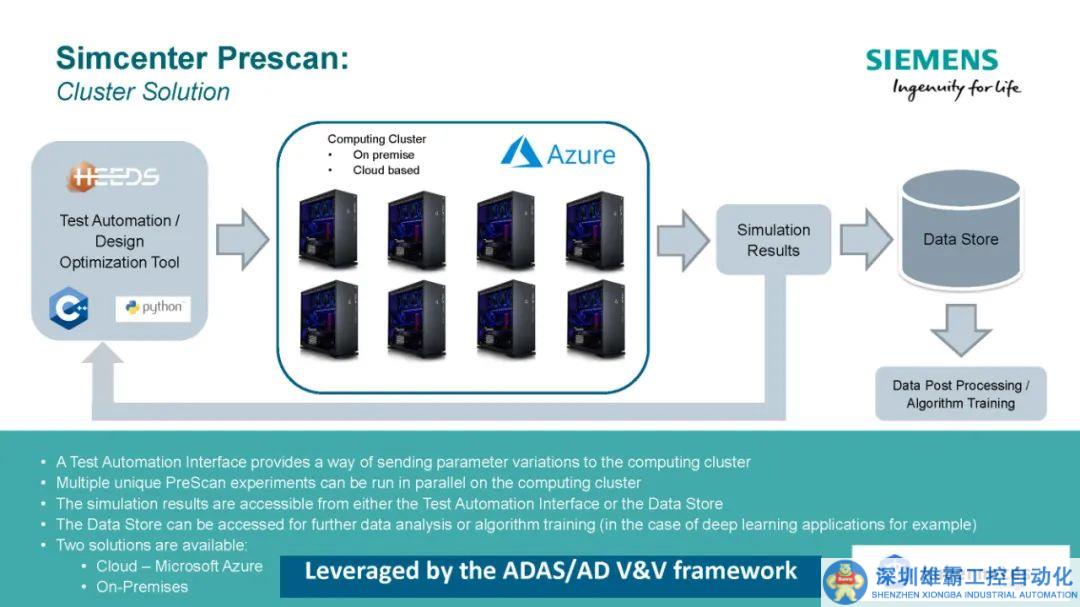 Simcenter Prescan:
Cluster Solution

SIEMENS
Ingenuity for life

HEEDS
Test Automation / Design Optimization Tool
C++
python

Computing Cluster
• On premise
• Cloud based

Azure

Simulation Results

Data Store

Data Post Processing / Algorithm Training

• A Test Automation Interface provides a way of sending parameter variations to the computing cluster
• Multiple unique PreScan experiments can be run in parallel on the computing cluster
• The simulation results are accessible from either the Test Automation Interface or the Data Store
• The Data Store can be accessed for further data analysis or algorithm training (in the case of deep learning applications for example)
• Two solutions are available:
• Cloud – Microsoft Azure
• On-Premises

Leveraged by the ADAS/AD V&V framework

深圳雄霸工控自动化
SHENZHEN XIONGBA INDUSTRIAL AUTOMATION